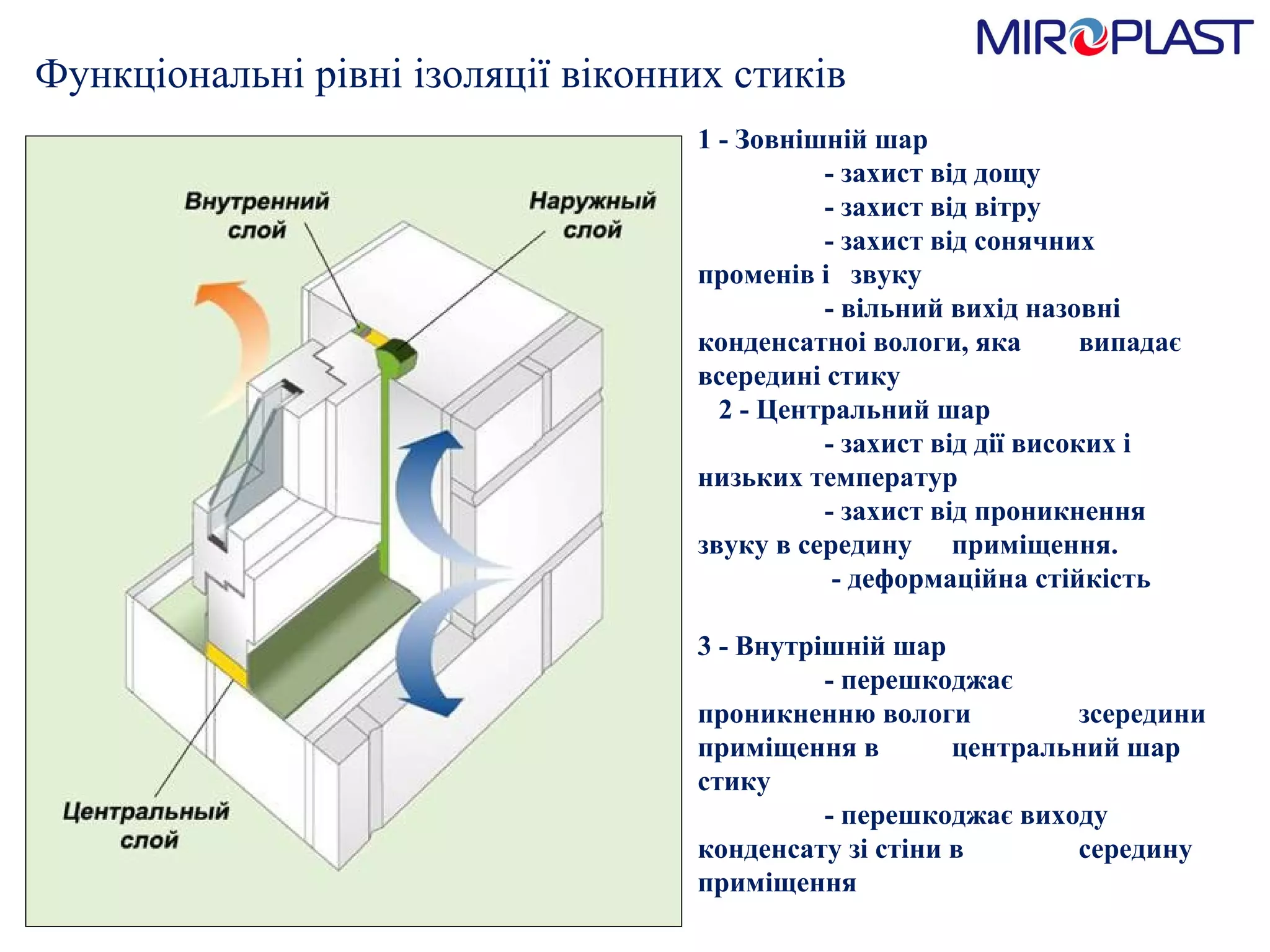 MIROPLAST

Функціональні рівні ізоляції віконних стиків

Внутренний слой

Наружный слой

Центральный слой

1 - Зовнішній шар
- захист від дощу
- захист від вітру
- захист від сонячних променів і звуку
- вільний вихід назовні конденсатної вологи, яка випадає всередині стику
2 - Центральний шар
- захист від дії високих і низьких температур
- захист від проникнення звуку в середину приміщення.
- деформаційна стійкість

3 - Внутрішній шар
- перешкоджає проникненню вологи зсередини приміщення в центральний шар стику
- перешкоджає виходу конденсату зі стіни в середину приміщення